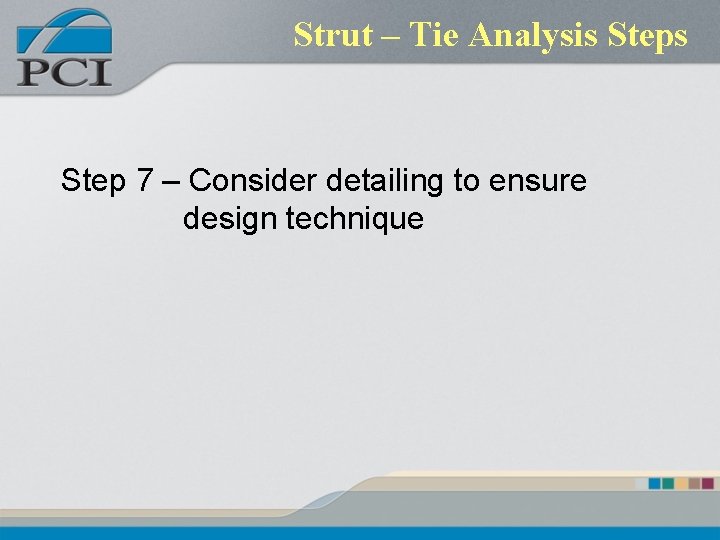 PCI

Strut – Tie Analysis Steps

Step 7 – Consider detailing to ensure design technique